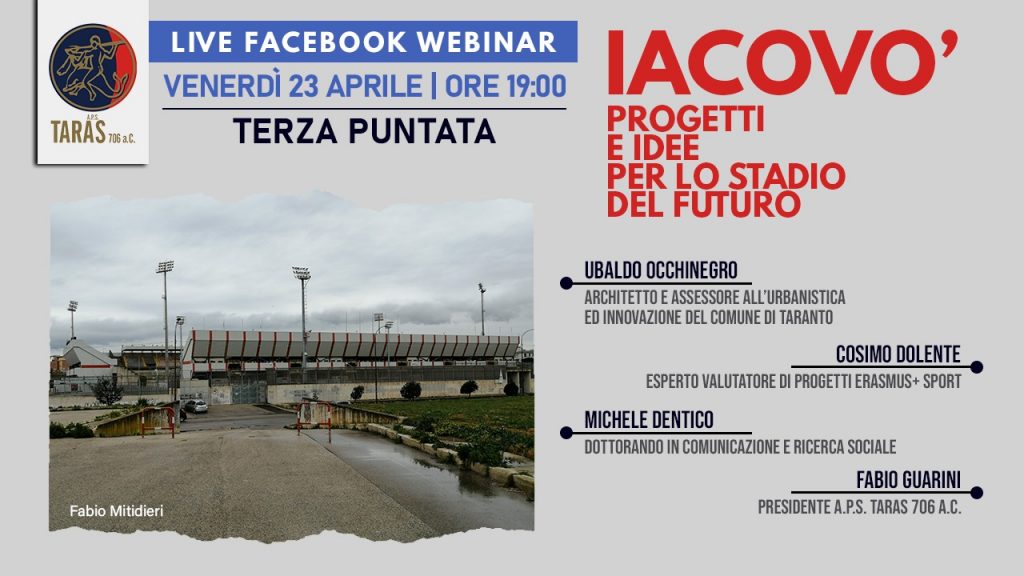 A.P.S.
TARAS 706 a.C.

LIVE FACEBOOK WEBINAR
VENERDÌ 23 APRILE | ORE 19:00
TERZA PUNTATA

IACOVO'
PROGETTI E IDEE PER LO STADIO DEL FUTURO

Fabio Mitidieri

UBALDO OCCHINEGRO
ARCHITETTO E ASSESSORE ALL'URBANISTICA ED INNOVAZIONE DEL COMUNE DI TARANTO

COSIMO DOLENTE
ESPERTO VALUTATORE DI PROGETTI ERASMUS+ SPORT

MICHELE DENTICO
DOTTORANDO IN COMUNICAZIONE E RICERCA SOCIALE

FABIO GUARINI
PRESIDENTE A.P.S. TARAS 706 A.C.